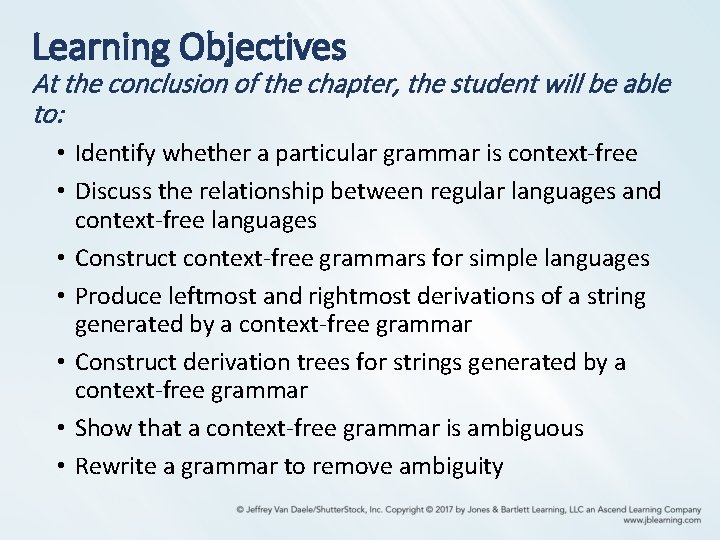 Learning Objectives
At the conclusion of the chapter, the student will be able to:

• Identify whether a particular grammar is context-free
• Discuss the relationship between regular languages and context-free languages
• Construct context-free grammars for simple languages
• Produce leftmost and rightmost derivations of a string generated by a context-free grammar
• Construct derivation trees for strings generated by a context-free grammar
• Show that a context-free grammar is ambiguous
• Rewrite a grammar to remove ambiguity

© Jeffrey Van Daele/ShutterStock, Inc. Copyright © 2017 by Jones & Bartlett Learning, LLC an Ascend Learning Company
www.jblearning.com